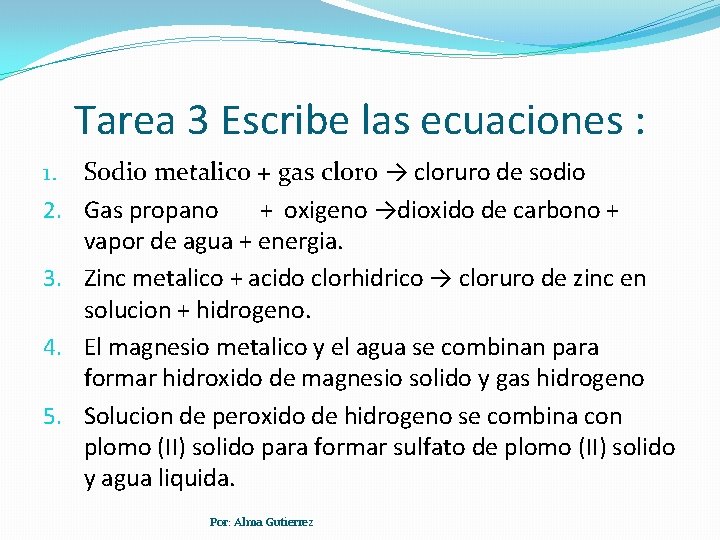 Tarea 3 Escribe las ecuaciones :

1. Sodio metalico + gas cloro → cloruro de sodio
2. Gas propano + oxigeno →dioxido de carbono + vapor de agua + energia.
3. Zinc metalico + acido clorhidrico → cloruro de zinc en solucion + hidrogeno.
4. El magnesio metalico y el agua se combinan para formar hidroxido de magnesio solido y gas hidrogeno
5. Solucion de peroxido de hidrogeno se combina con plomo (II) solido para formar sulfato de plomo (II) solido y agua liquida.

Por: Alma Gutierrez